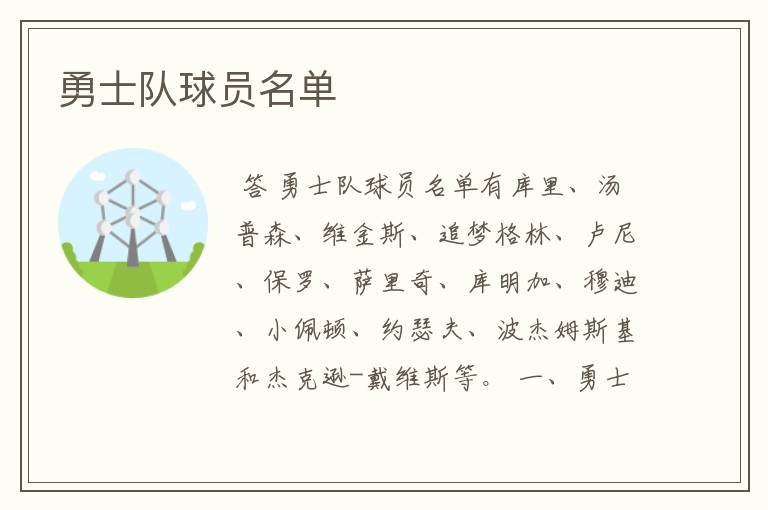 勇士队球员名单

答 勇士队球员名单有库里、汤普森、维金斯、追梦格林、卢尼、保罗、萨里奇、库明加、穆迪、小佩顿、约瑟夫、波杰姆斯基和杰克逊-戴维斯等。 一、勇士